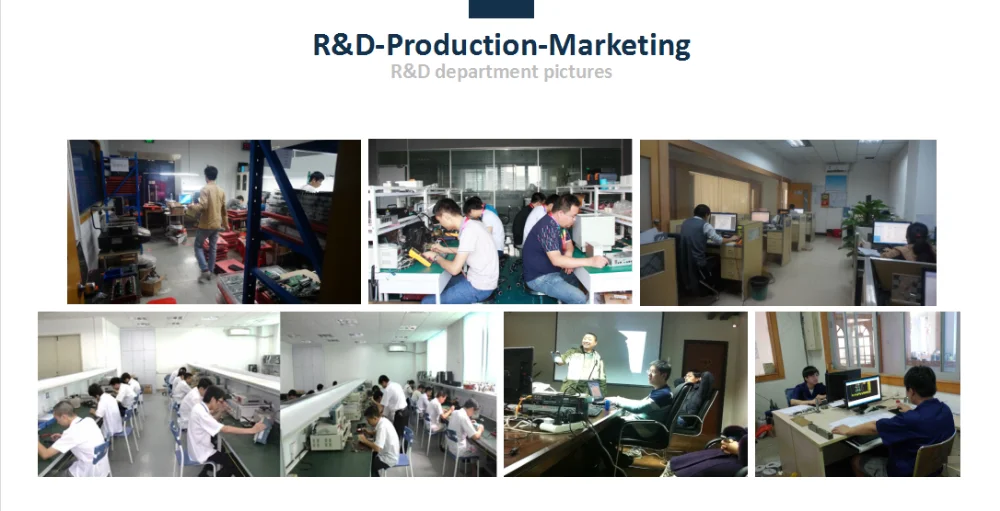 R&D-Production-Marketing

R&D department pictures